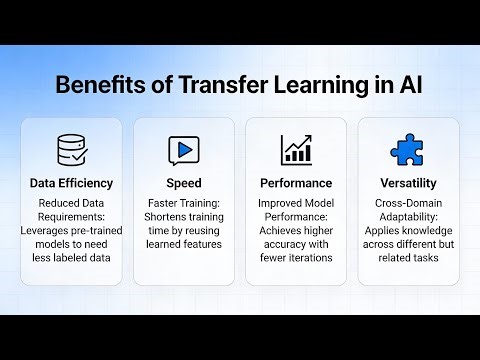 Benefits of Transfer Learning in AI

Data Efficiency

Reduced Data Requirements: Leverages pre-trained models to need less labeled data

Speed

Faster Training: Shortens training time by reusing learned features

Performance

Improved Model Performance: Achieves higher accuracy with fewer iterations

Versatility

Cross-Domain Adaptability: Applies knowledge across different but related tasks